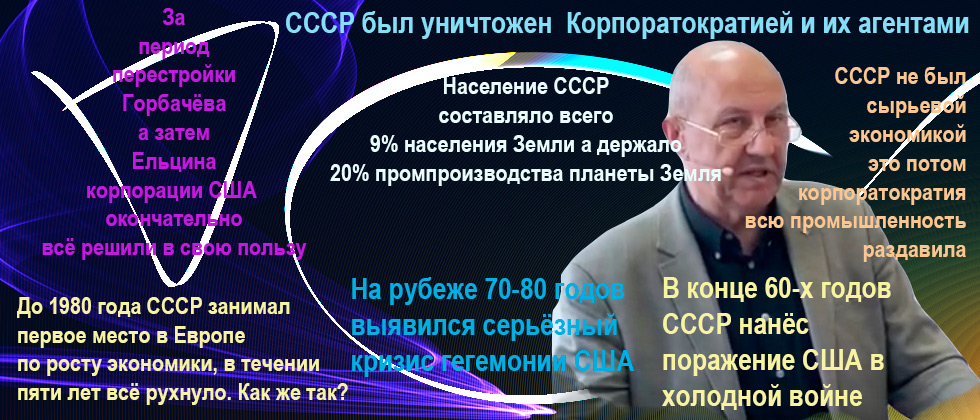 СССР был уничтожен Корпоратократией и их агентами

За период перестройки Горбачёва а затем Ельцина корпорации США окончательно всё решили в свою пользу

Население СССР составляло всего 9% населения Земли а держало 20% промпроизводства планеты Земля

СССР не был сырьевой экономикой это потом корпоратократия всю промышленность раздавила

До 1980 года СССР занимал первое место в Европе по росту экономики, в течении пяти лет всё рухнуло. Как же так?

На рубеже 70-80 годов выявился серьёзный кризис гегемонии США

В конце 60-х годов СССР нанёс поражение США в холодной войне